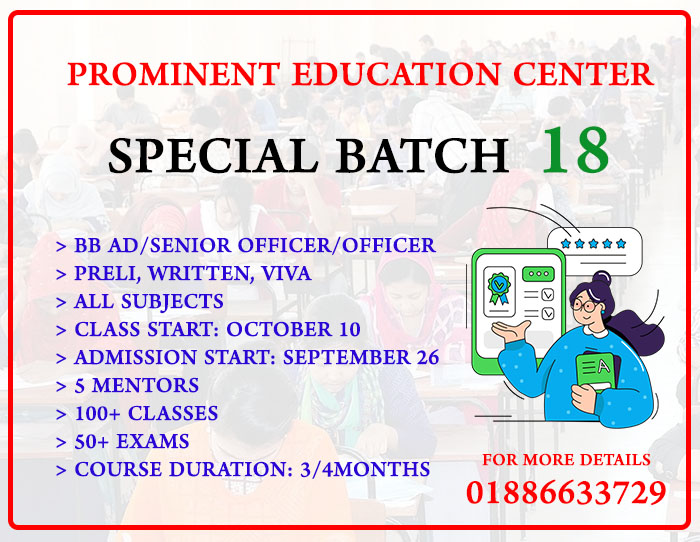 PROMINENT EDUCATION CENTER

SPECIAL BATCH 18

> BB AD/SENIOR OFFICER/OFFICER
> PRELI, WRITTEN, VIVA
> ALL SUBJECTS
> CLASS START: OCTOBER 10
> ADMISSION START: SEPTEMBER 26
> 5 MENTORS
> 100+ CLASSES
> 50+ EXAMS
> COURSE DURATION: 3/4MONTHS

A

FOR MORE DETAILS
01886633729